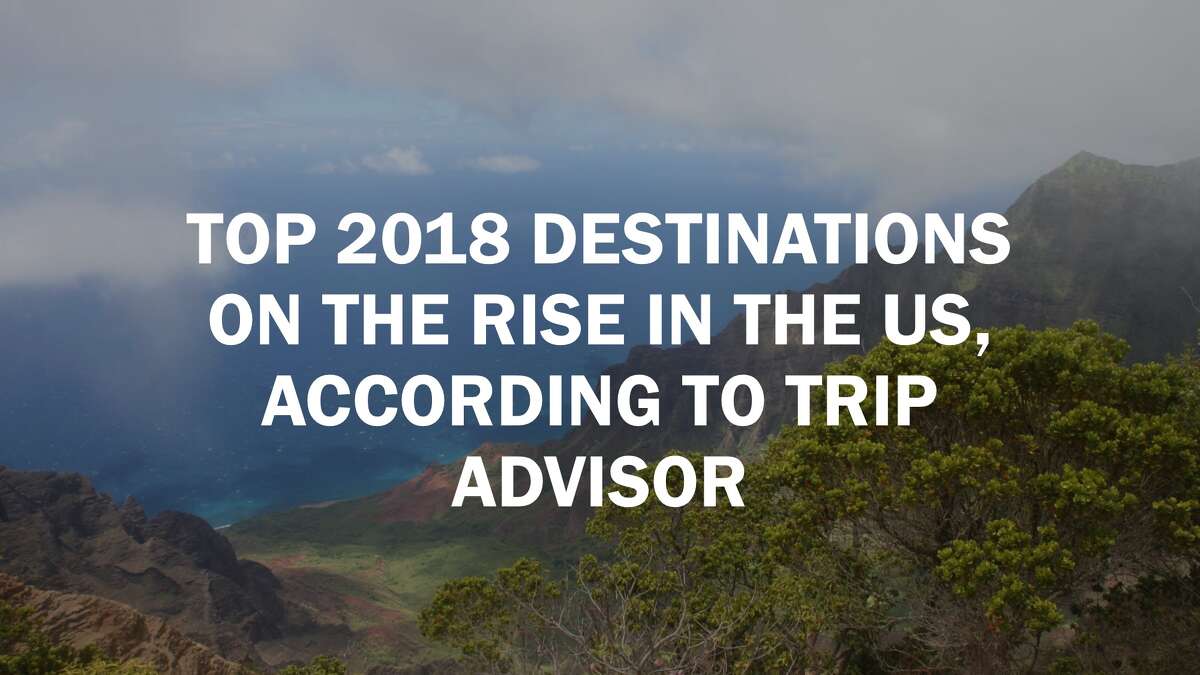 TOP 2018 DESTINATIONS ON THE RISE IN THE US, ACCORDING TO TRIP ADVISOR